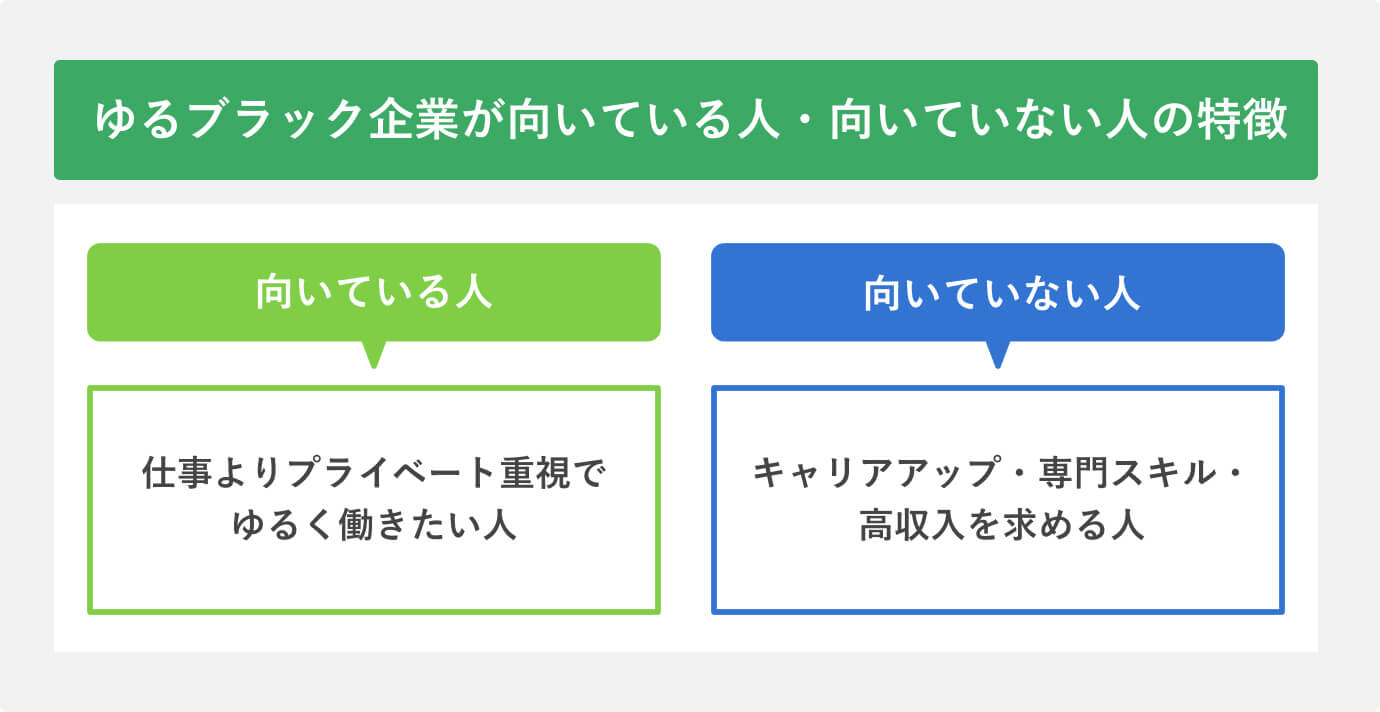 ゆるブラック企業が向いている人・向いていない人の特徴

向いている人

仕事よりプライベート重視でゆるく働きたい人

向いていない人

キャリアアップ・専門スキル・高収入を求める人